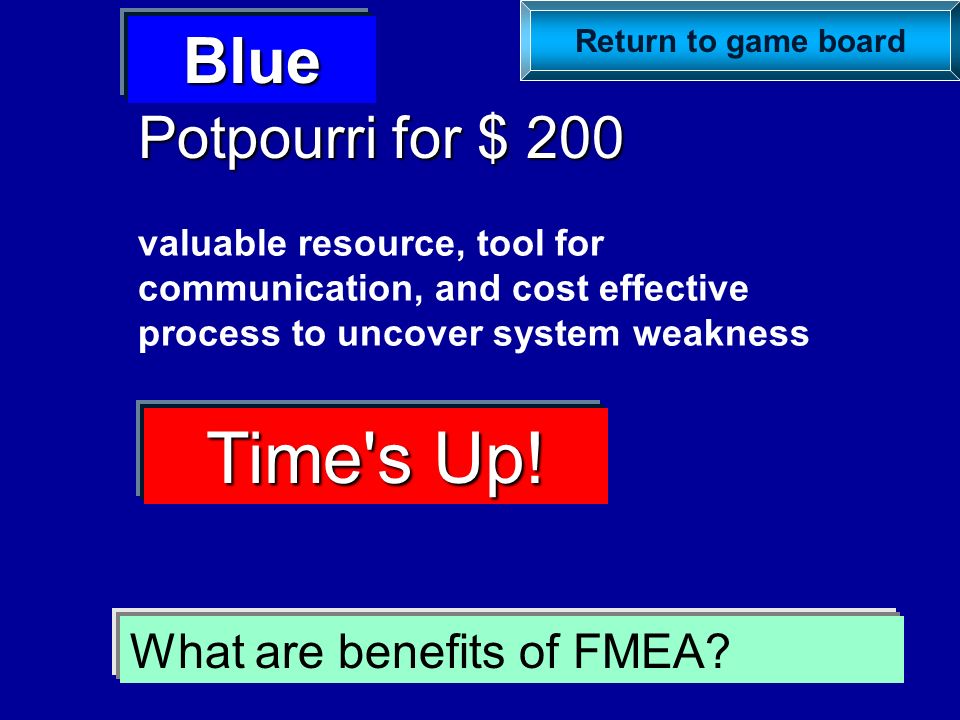 Blue

Return to game board

Potpourri for $ 200

valuable resource, tool for communication, and cost effective process to uncover system weakness

Time's Up!

What are benefits of FMEA?